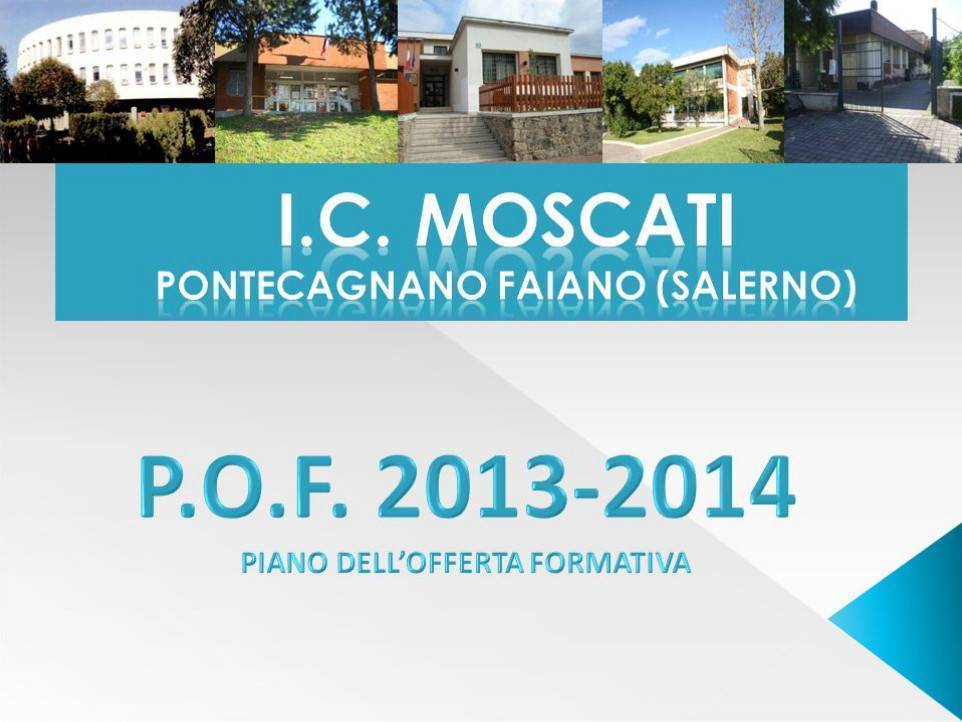 I.C. MOSCATI
PONTECAGNANO FAIANO (SALERNO)

P.O.F. 2013-2014
PIANO DELL'OFFERTA FORMATIVA